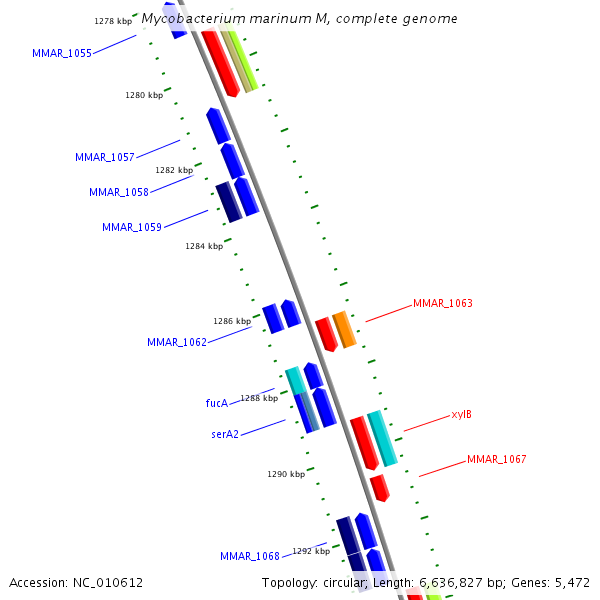 Mycobacterium marinum M, complete genome

1278 kbp
MMAR_1055
1280 kbp
MMAR_1057
1282 kbp
MMAR_1058
MMAR_1059
1284 kbp
1286 kbp
MMAR_1062
MMAR_1063
fucA
1288 kbp
serA2
xylB
MMAR_1067
1290 kbp
MMAR_1068
1292 kbp

Accession: NC_010612
Topology: circular; Length: 6,636,827 bp; Genes: 5,472